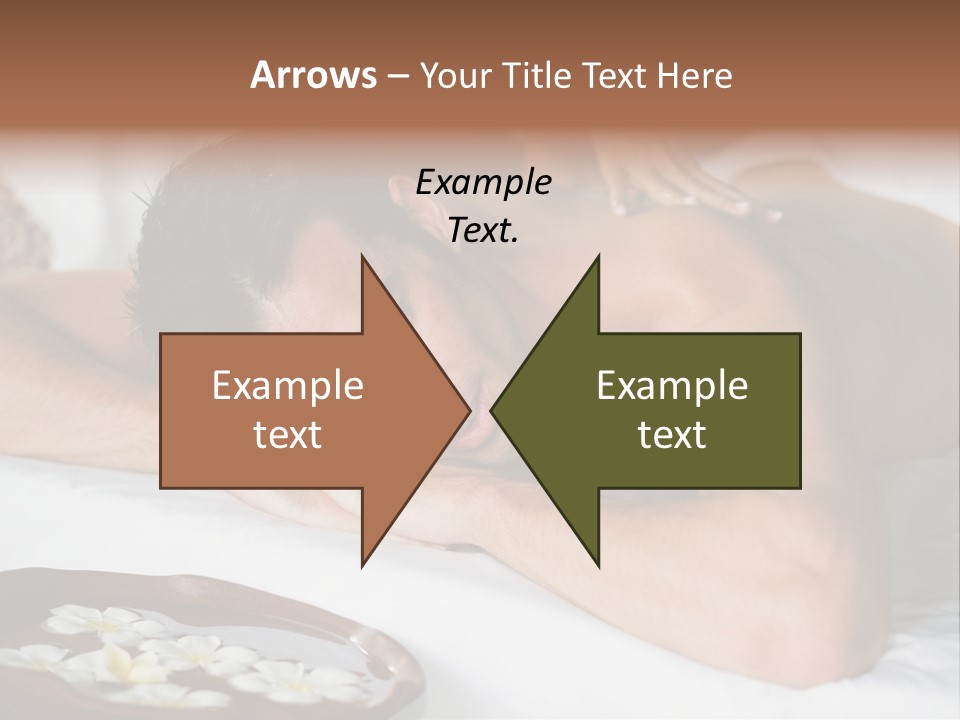 Arrows – Your Title Text Here

Example Text.

Example text

Example text